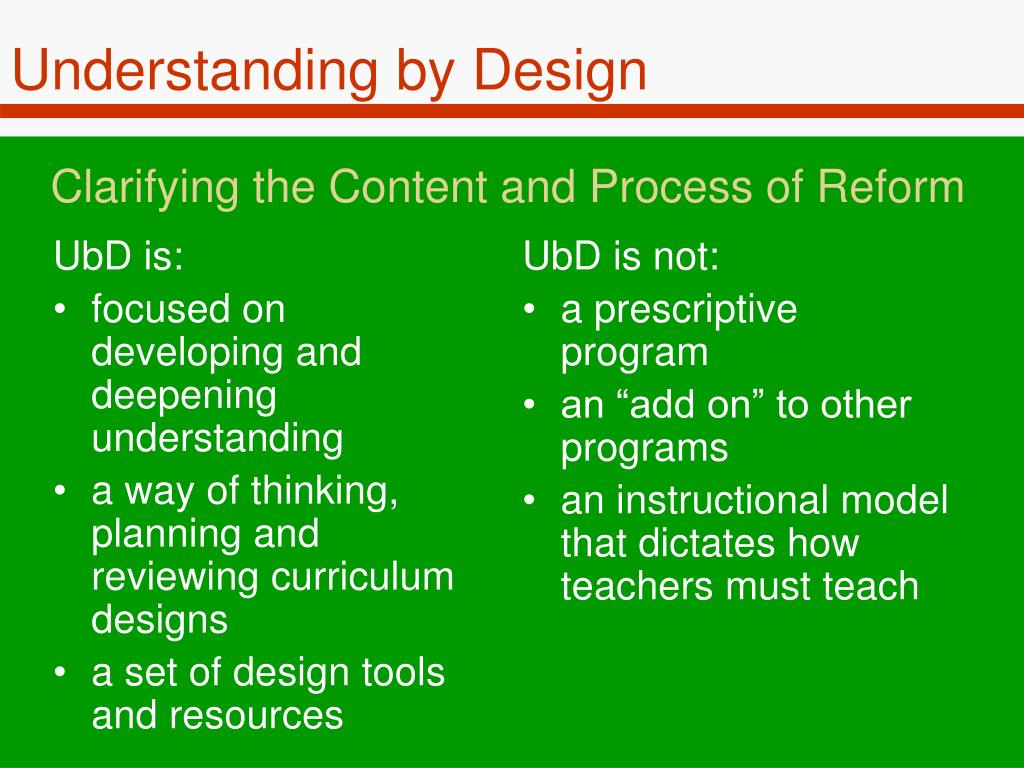 Understanding by Design

Clarifying the Content and Process of Reform

UbD is:
• focused on developing and deepening understanding
• a way of thinking, planning and reviewing curriculum designs
• a set of design tools and resources

UbD is not:
• a prescriptive program
• an “add on” to other programs
• an instructional model that dictates how teachers must teach